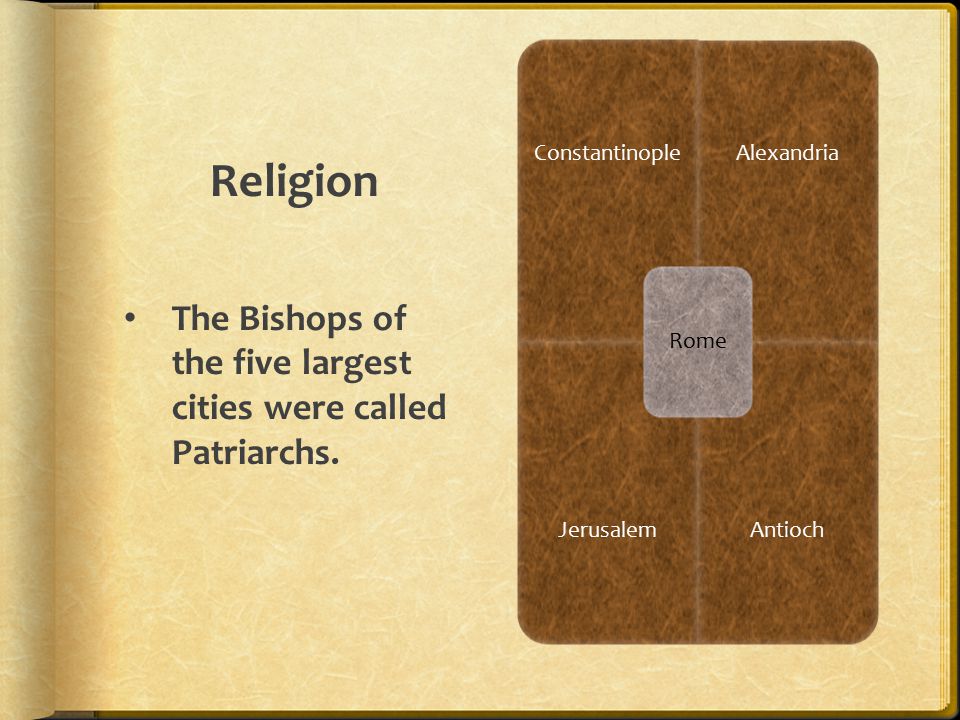 Religion

• The Bishops of the five largest cities were called Patriarchs.

Constantinople

Alexandria

Rome

Jerusalem

Antioch